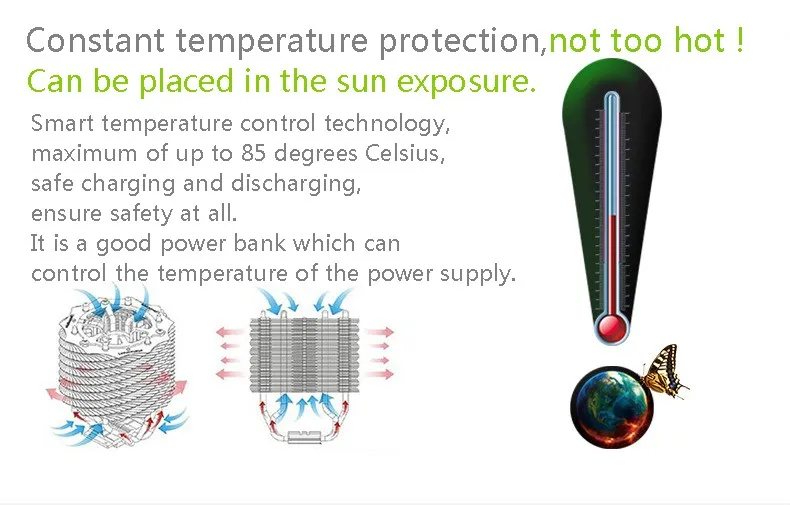 Constant temperature protection,not too hot !
Can be placed in the sun exposure.

Smart temperature control technology,
maximum of up to 85 degrees Celsius,
safe charging and discharging,
ensure safety at all.
It is a good power bank which can
control the temperature of the power supply.